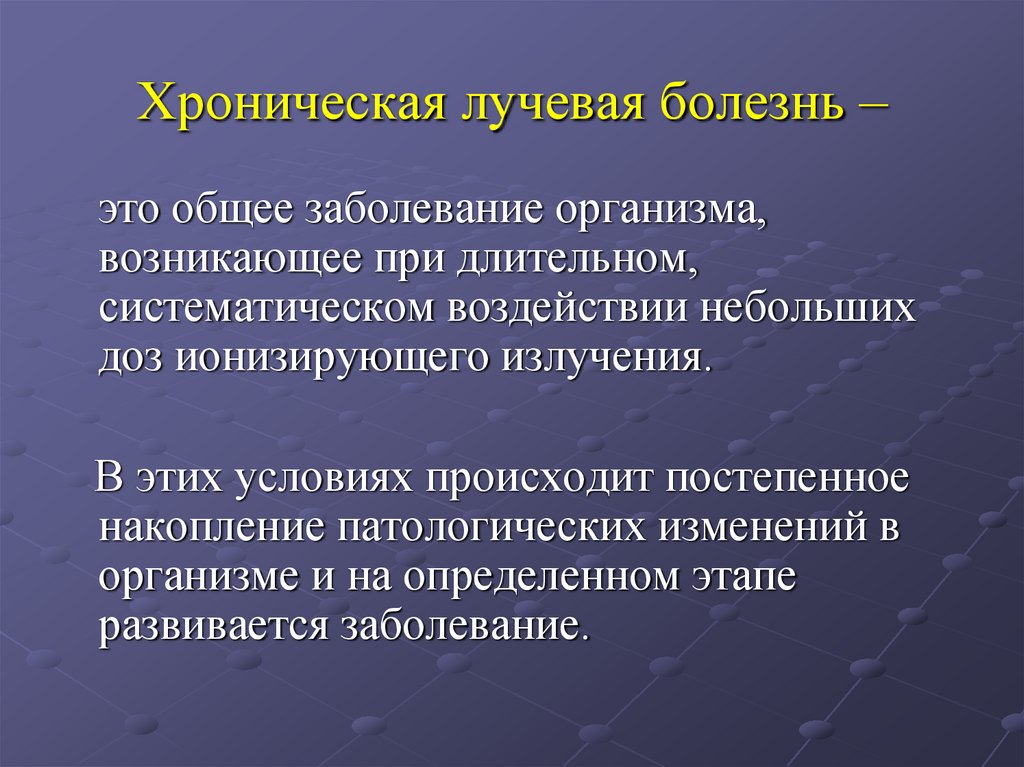 Хроническая лучевая болезнь –

это общее заболевание организма, возникающее при длительном, систематическом воздействии небольших доз ионизирующего излучения.

В этих условиях происходит постепенное накопление патологических изменений в организме и на определенном этапе развивается заболевание.